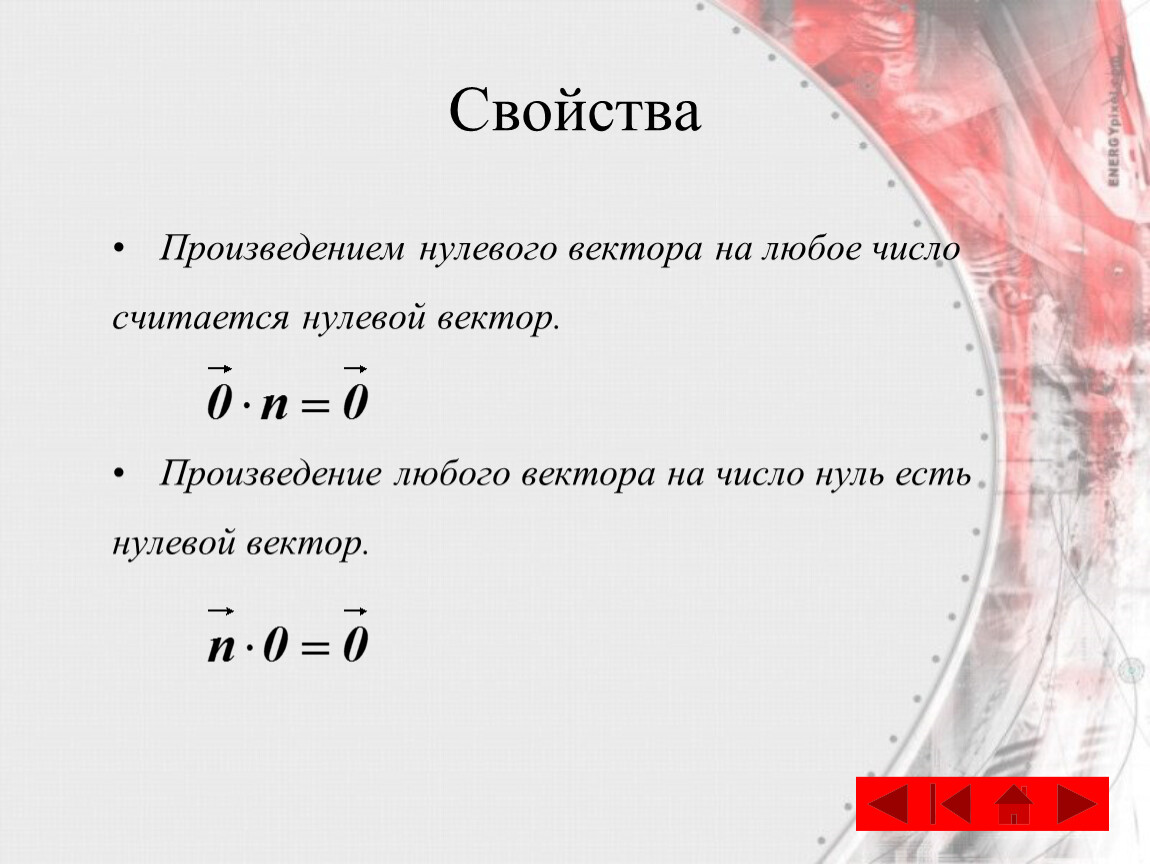 Свойства

• Произведением нулевого вектора на любое число считается нулевой вектор.

$\vec{0} \cdot n = \vec{0}$

• Произведение любого вектора на число нуль есть нулевой вектор.

$\vec{n} \cdot 0 = \vec{0}$

ENERGYpixel.com